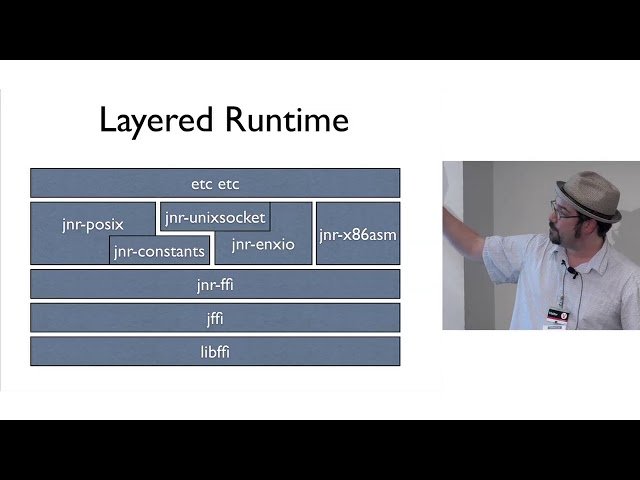 Layered Runtime

etc etc

jnr-posix

jnr-unixsocket

jnr-constants

jnr-enxio

jnr-x86asm

jnr-ffi

jffi

libffi